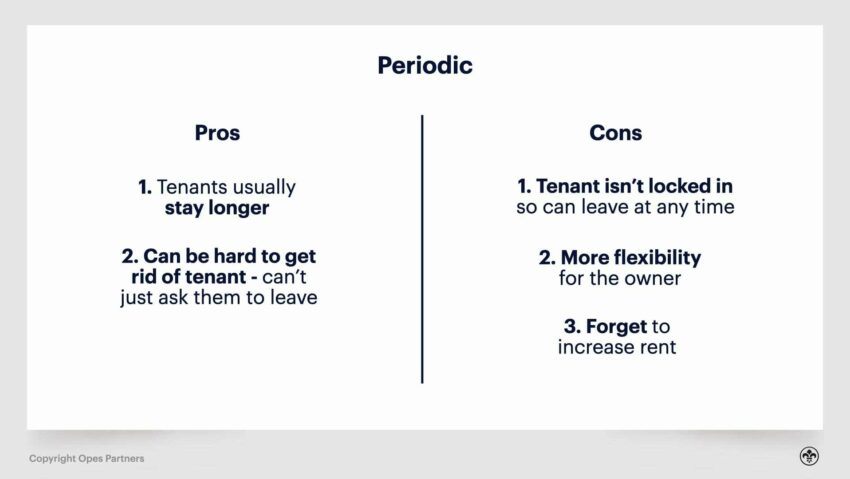 Periodic

Pros

1. Tenants usually stay longer

2. Can be hard to get rid of tenant - can't just ask them to leave

Cons

1. Tenant isn't locked in so can leave at any time

2. More flexibility for the owner

3. Forget to increase rent

Copyright Opes Partners